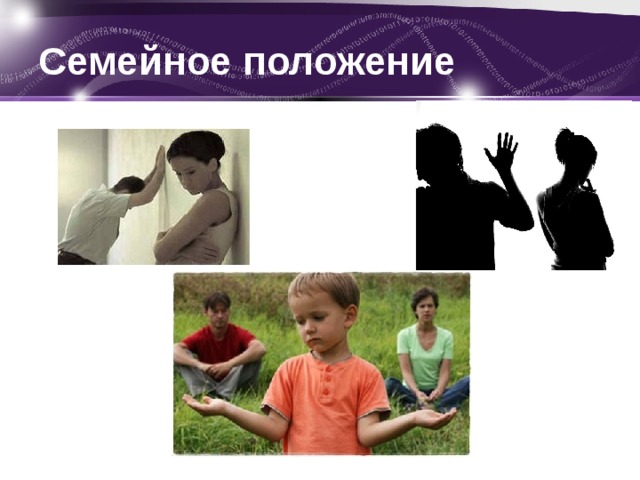 Семейное положение